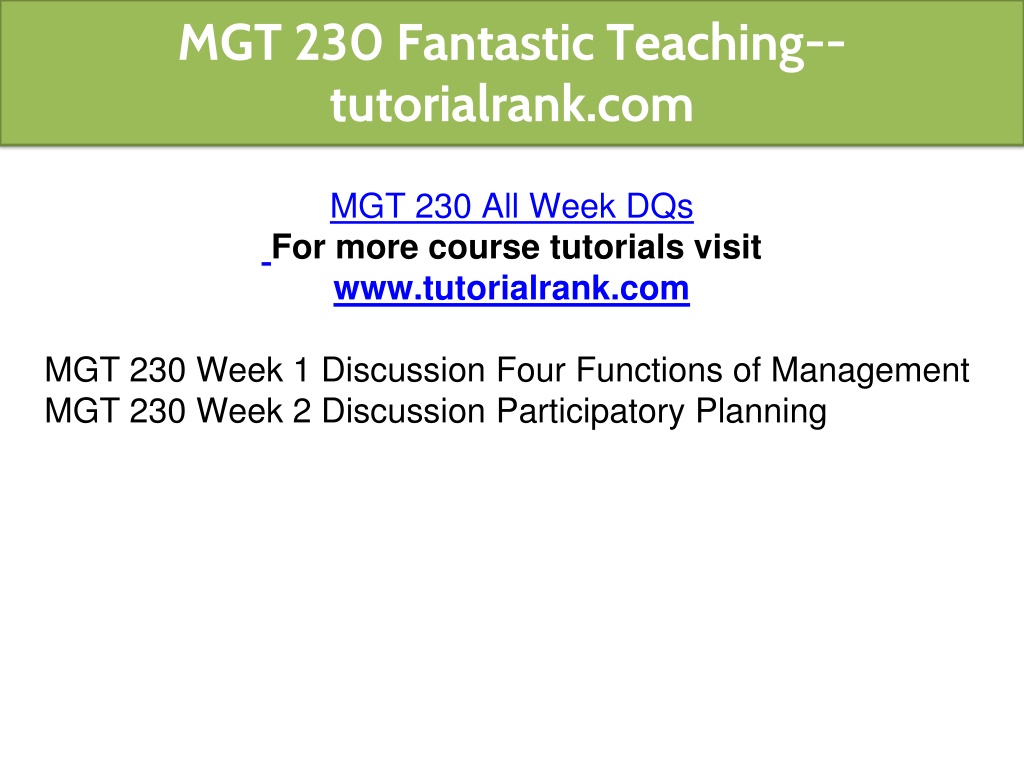 MGT 230 Fantastic Teaching--tutorialrank.com

MGT 230 All Week DQs
For more course tutorials visit
www.tutorialrank.com

MGT 230 Week 1 Discussion Four Functions of Management
MGT 230 Week 2 Discussion Participatory Planning